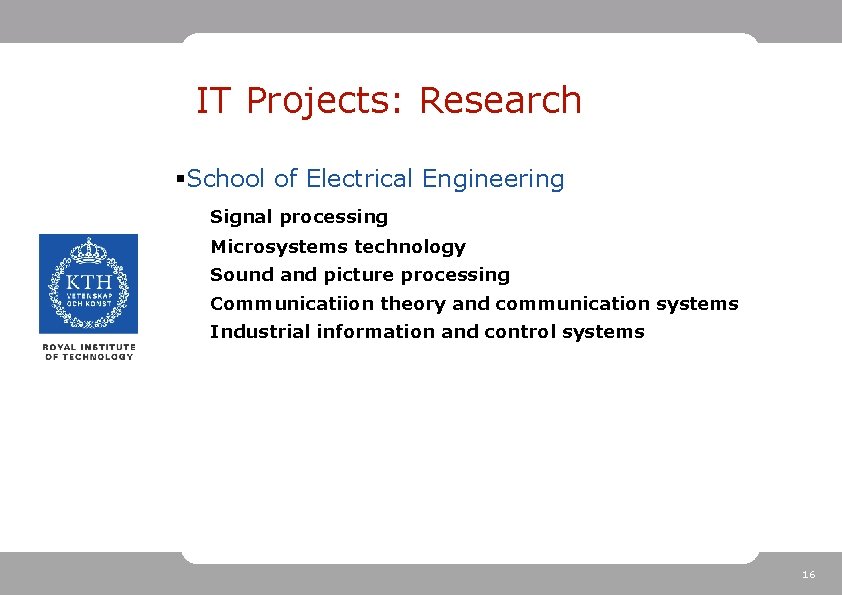 IT Projects: Research

▪School of Electrical Engineering

Signal processing

Microsystems technology

Sound and picture processing

Communicatiion theory and communication systems

Industrial information and control systems

KTH
VETENSKAP
OCH KONST

ROYAL INSTITUTE
OF TECHNOLOGY

16